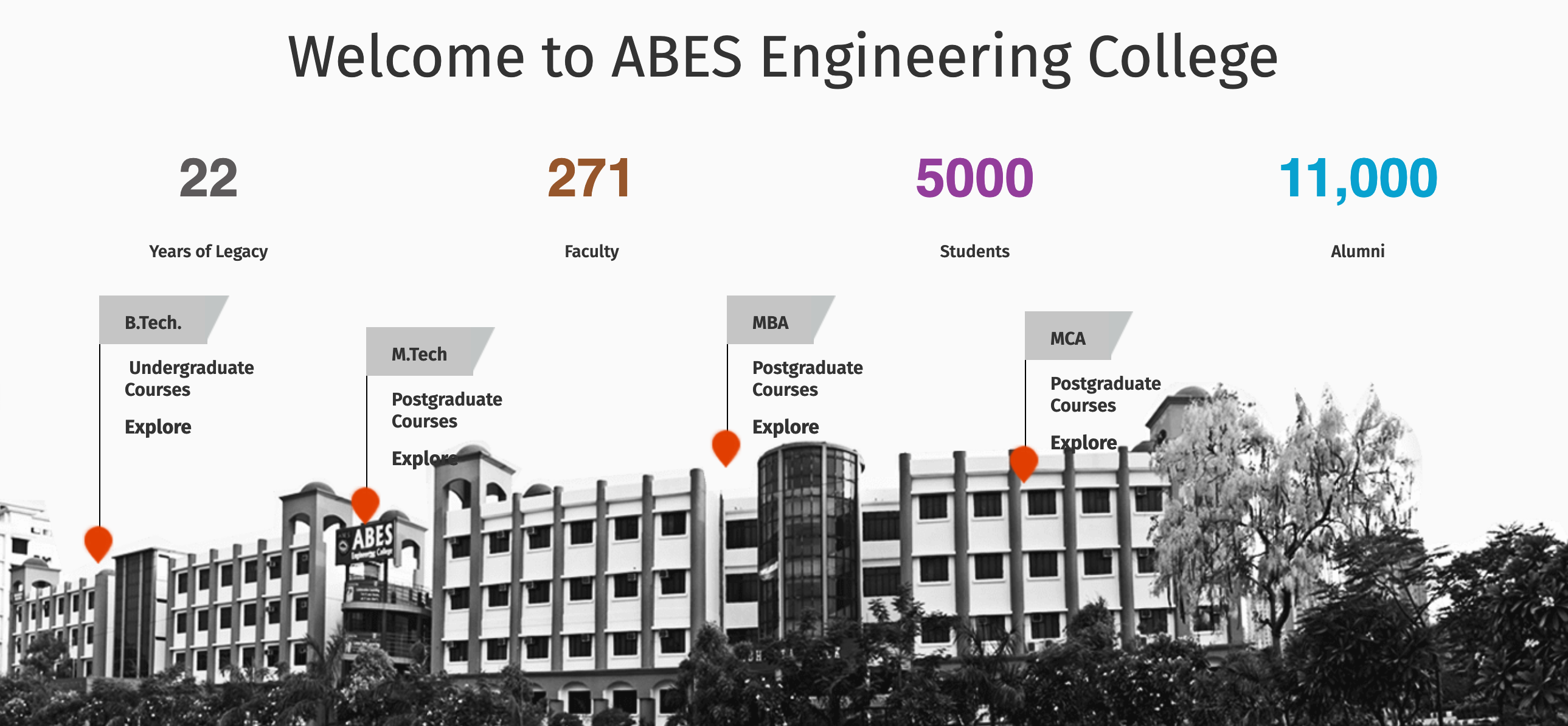 Welcome to ABES Engineering College

22

Years of Legacy

271

Faculty

5000

Students

11,000

Alumni

B.Tech.

Undergraduate Courses

Explore

M.Tech

Postgraduate Courses

Explore

MBA

Postgraduate Courses

Explore

MCA

Postgraduate Courses

Explore

ABES Engineering College